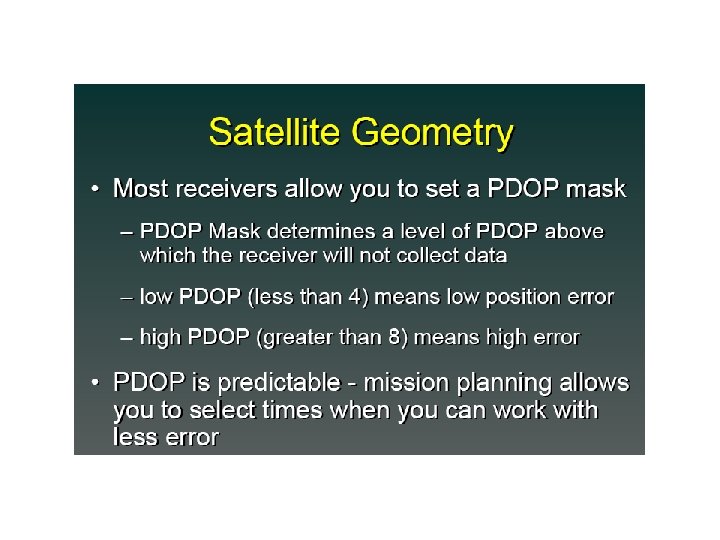 Satellite Geometry

• Most receivers allow you to set a PDOP mask

– PDOP Mask determines a level of PDOP above which the receiver will not collect data

– low PDOP (less than 4) means low position error

– high PDOP (greater than 8) means high error

• PDOP is predictable - mission planning allows you to select times when you can work with less error